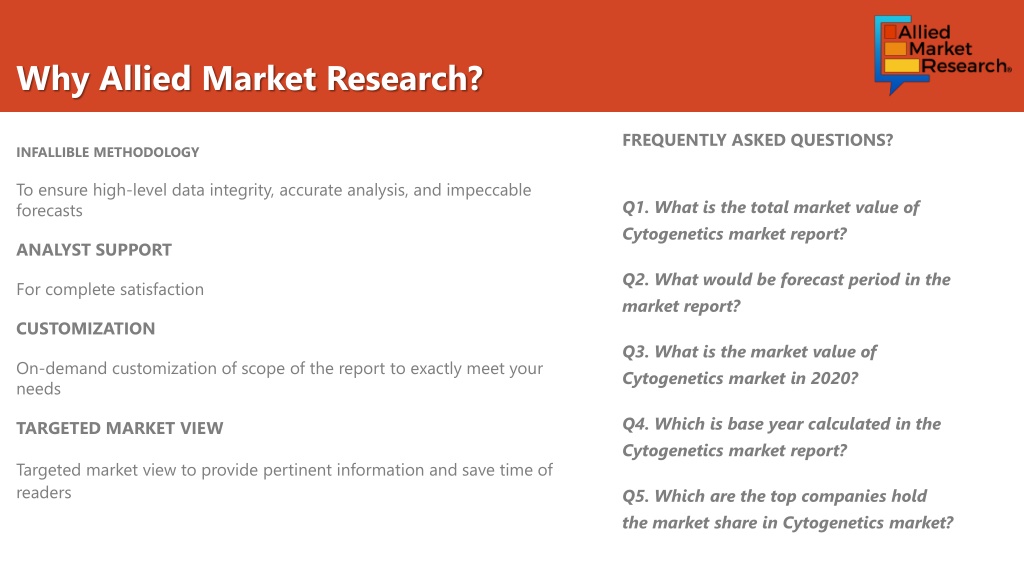 Why Allied Market Research?

Allied Market Research®

INFALLIBLE METHODOLOGY

To ensure high-level data integrity, accurate analysis, and impeccable forecasts

ANALYST SUPPORT

For complete satisfaction

CUSTOMIZATION

On-demand customization of scope of the report to exactly meet your needs

TARGETED MARKET VIEW

Targeted market view to provide pertinent information and save time of readers

FREQUENTLY ASKED QUESTIONS?

Q1. What is the total market value of Cytogenetics market report?

Q2. What would be forecast period in the market report?

Q3. What is the market value of Cytogenetics market in 2020?

Q4. Which is base year calculated in the Cytogenetics market report?

Q5. Which are the top companies hold the market share in Cytogenetics market?